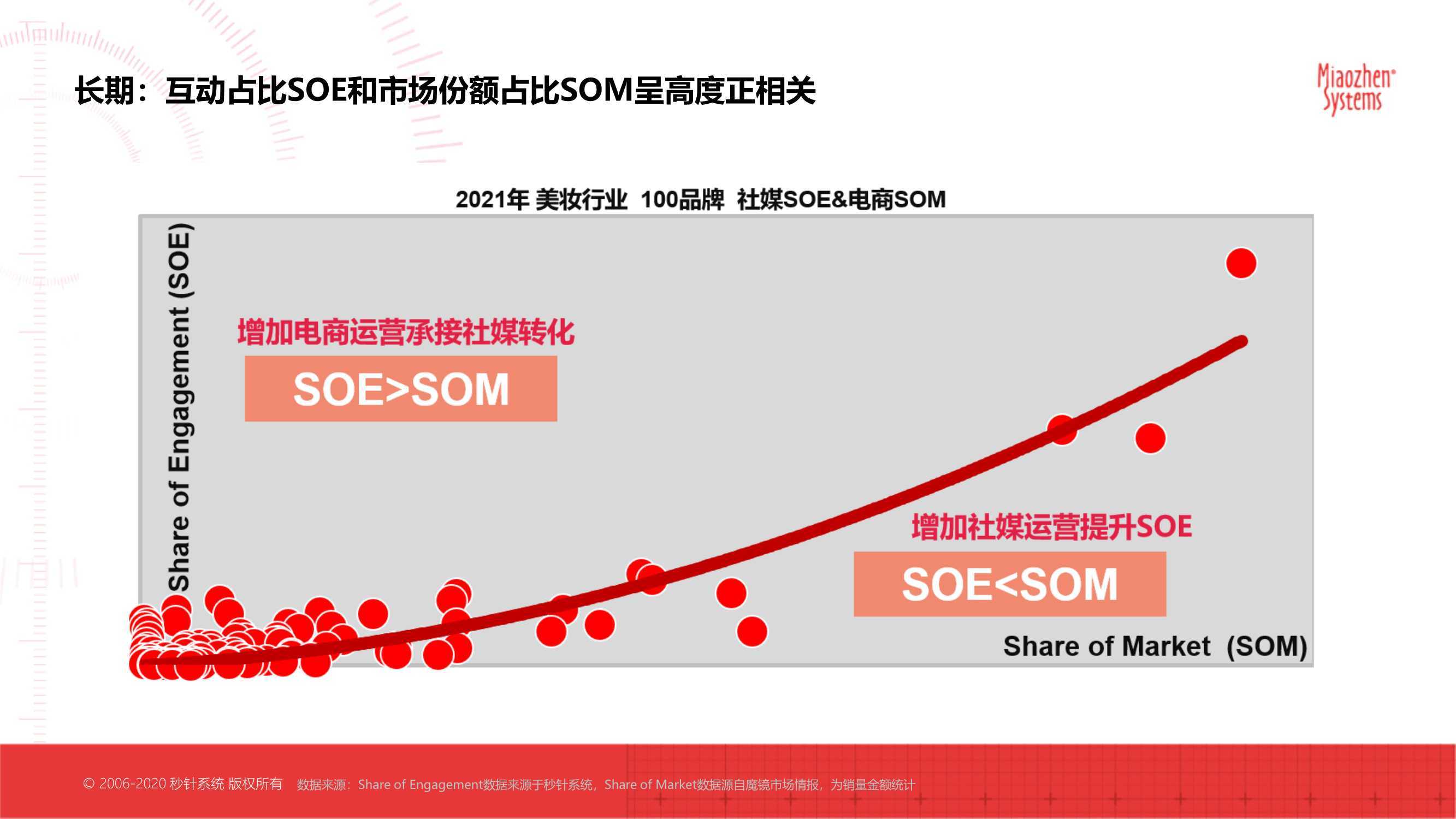 长期：互动占比SOE和市场份额占比SOM呈高度正相关

Miaozhen Systems

2021年 美妆行业 100品牌 社媒SOE&电商SOM

Share of Engagement (SOE)

增加电商运营承接社媒转化

SOE>SOM

增加社媒运营提升SOE

SOE<SOM

Share of Market (SOM)

© 2006-2020 秒针系统 版权所有 数据来源：Share of Engagement数据来源于秒针系统，Share of Market数据源自魔镜市场情报，为销量金额统计